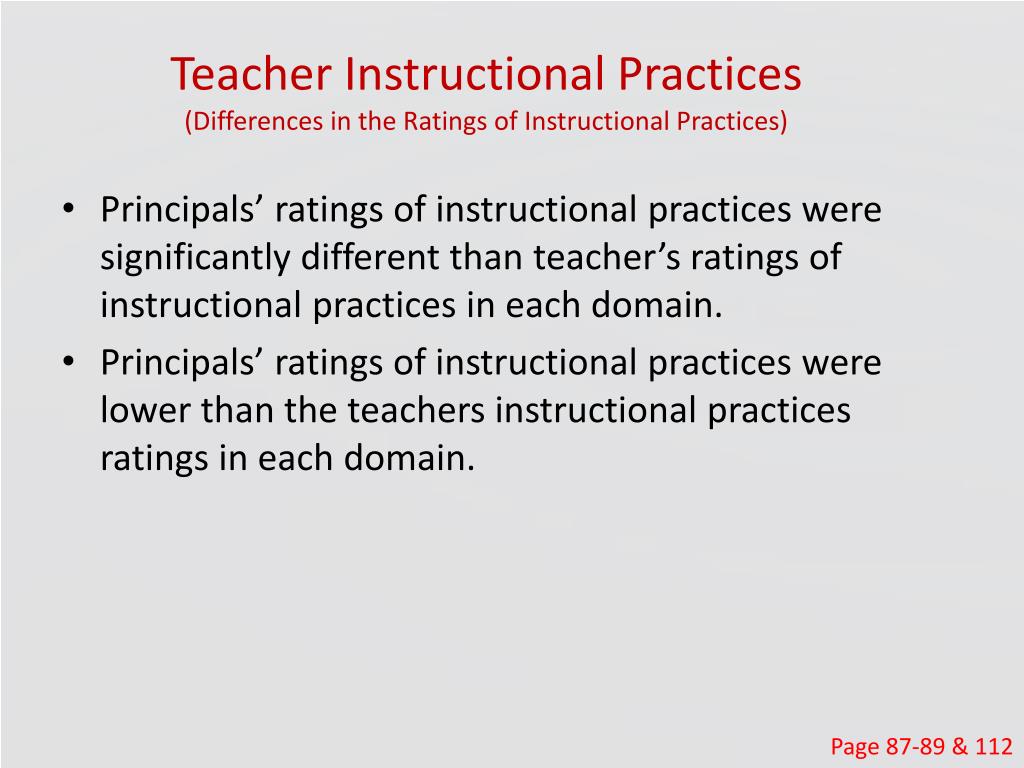 Teacher Instructional Practices
(Differences in the Ratings of Instructional Practices)

• Principals’ ratings of instructional practices were significantly different than teacher’s ratings of instructional practices in each domain.
• Principals’ ratings of instructional practices were lower than the teachers instructional practices ratings in each domain.

Page 87-89 & 112